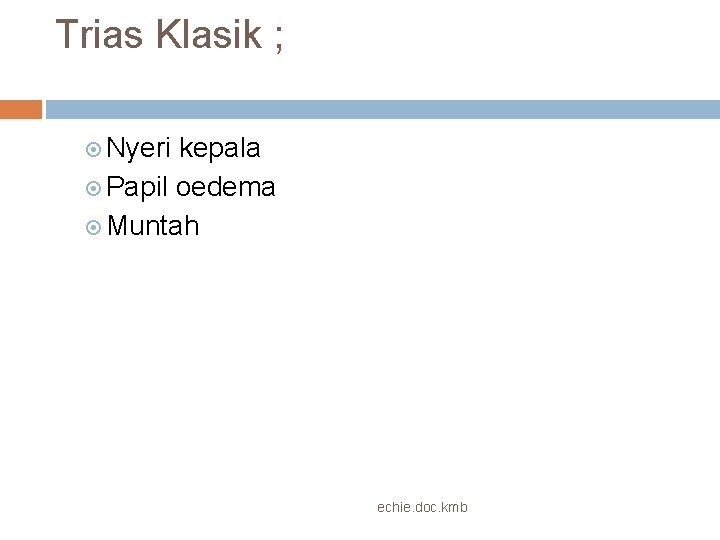 Trias Klasik ;

Nyeri kepala
Papil oedema
Muntah

echie.doc.kmb